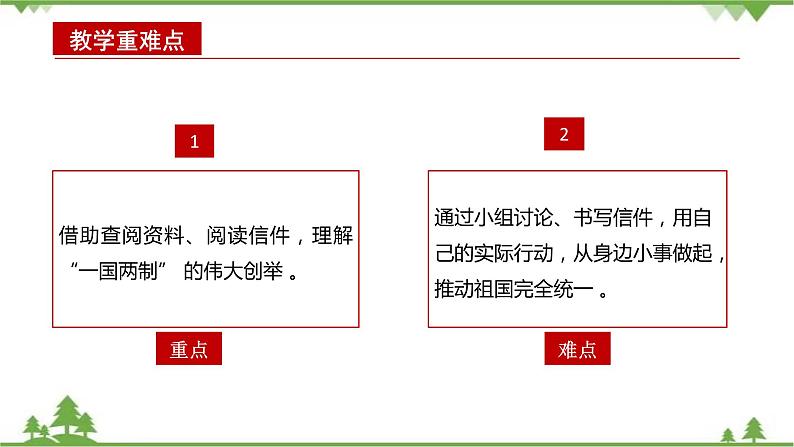 教学重难点

1

借助查阅资料、阅读信件，理解“一国两制” 的伟大创举 。

重点

2

通过小组讨论、书写信件，用自己的实际行动，从身边小事做起，推动祖国完全统一 。

难点